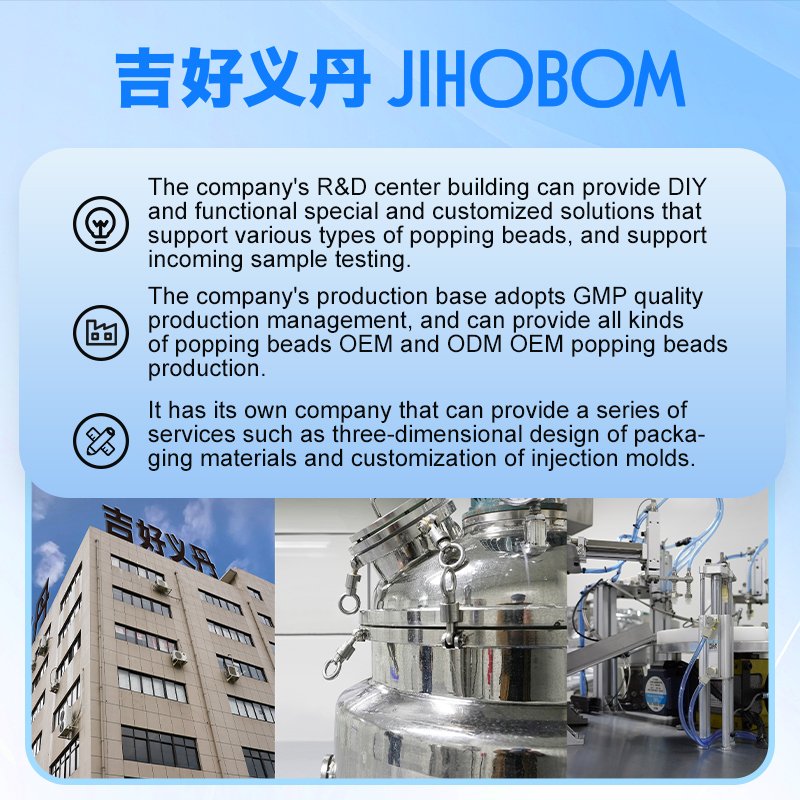 吉好义丹 JIHOBOM

The company's R&D center building can provide DIY and functional special and customized solutions that support various types of popping beads, and support incoming sample testing.

The company's production base adopts GMP quality production management, and can provide all kinds of popping beads OEM and ODM OEM popping beads production.

It has its own company that can provide a series of services such as three-dimensional design of packaging materials and customization of injection molds.

吉好义丹